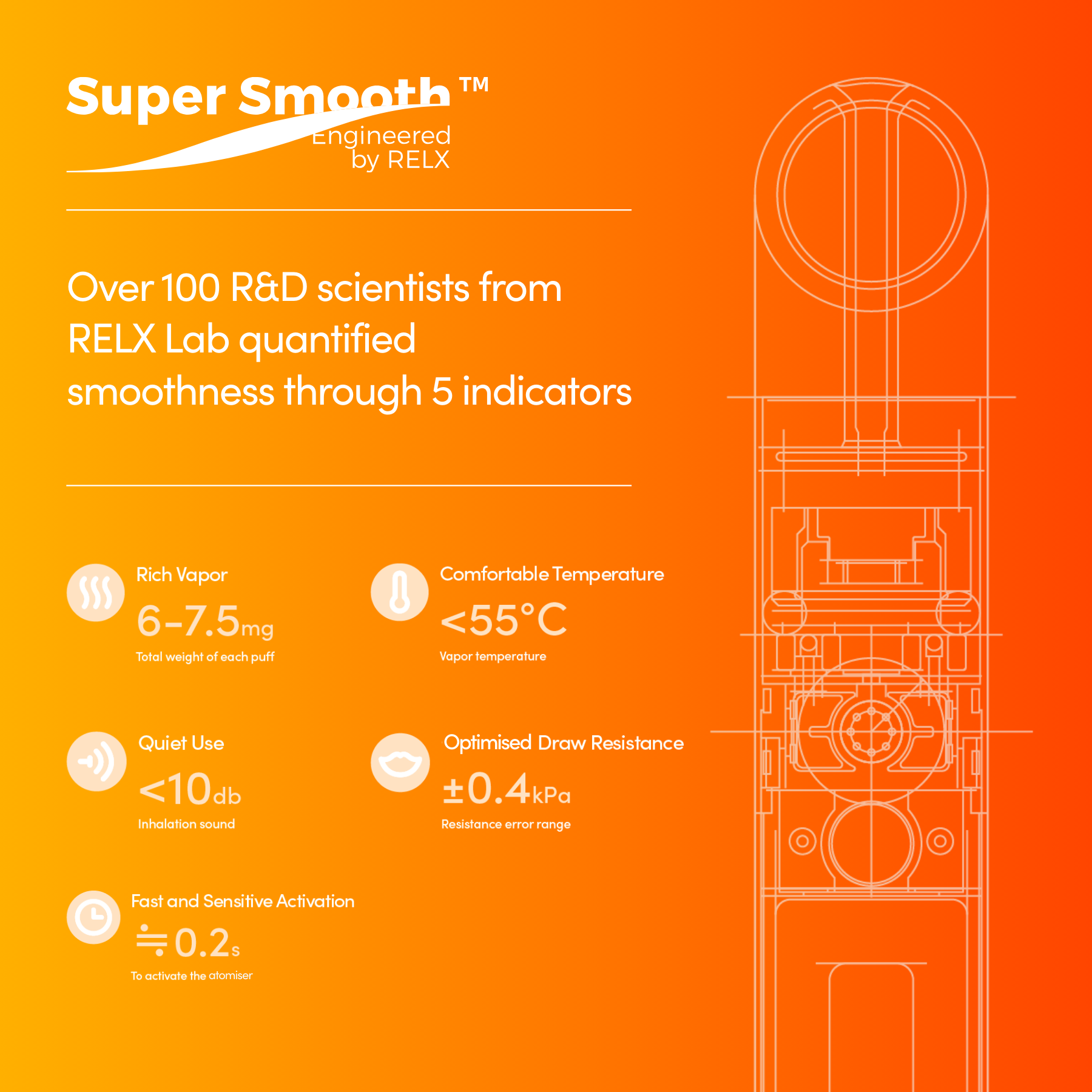 Super Smooth™
Engineered by RELX

Over 100 R&D scientists from RELX Lab quantified smoothness through 5 indicators

Rich Vapor
6-7.5mg
Total weight of each puff

Comfortable Temperature
<55°C
Vapor temperature

Quiet Use
<10db
Inhalation sound

Optimised Draw Resistance
±0.4kPa
Resistance error range

Fast and Sensitive Activation
≒0.2s
To activate the atomiser